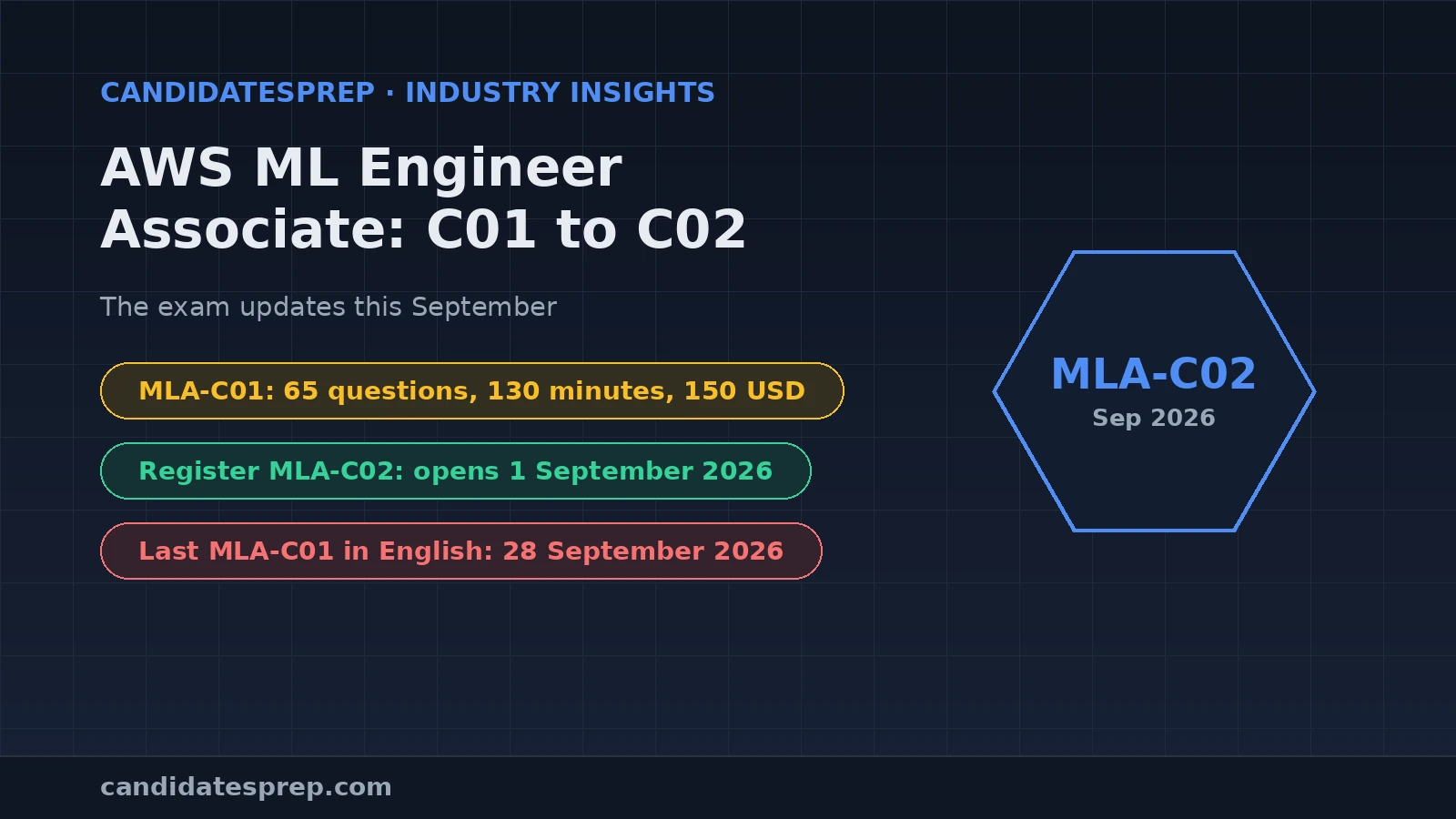 CANDIDATESPREP · INDUSTRY INSIGHTS

AWS ML Engineer Associate: C01 to C02

The exam updates this September

MLA-C01: 65 questions, 130 minutes, 150 USD

Register MLA-C02: opens 1 September 2026

Last MLA-C01 in English: 28 September 2026

MLA-C02
Sep 2026

candidatesprep.com